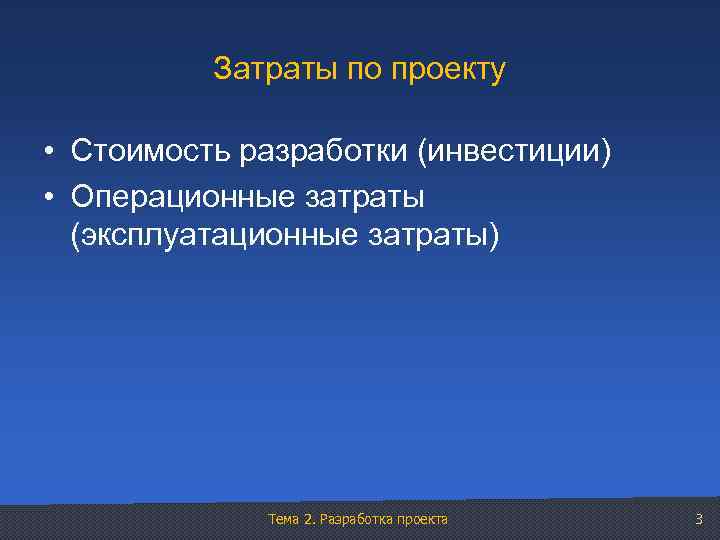 Затраты по проекту

• Стоимость разработки (инвестиции)
• Операционные затраты (эксплуатационные затраты)

Тема 2. Разработка проекта

3